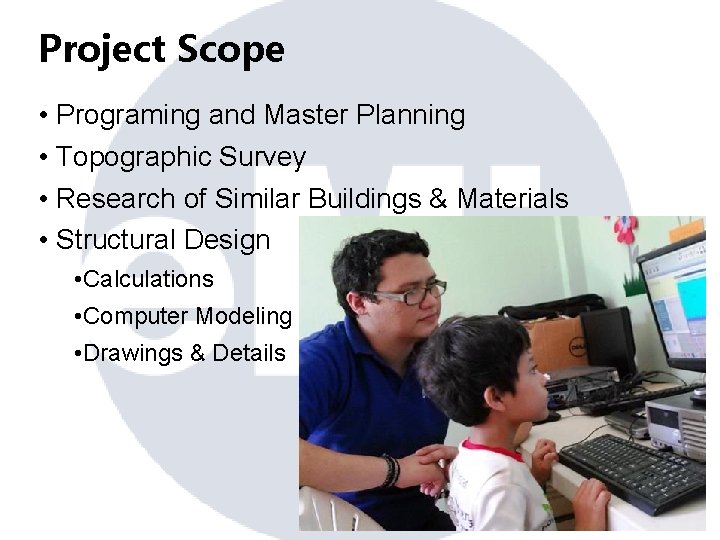 Project Scope

• Programing and Master Planning
• Topographic Survey
• Research of Similar Buildings & Materials
• Structural Design
•Calculations
•Computer Modeling
•Drawings & Details